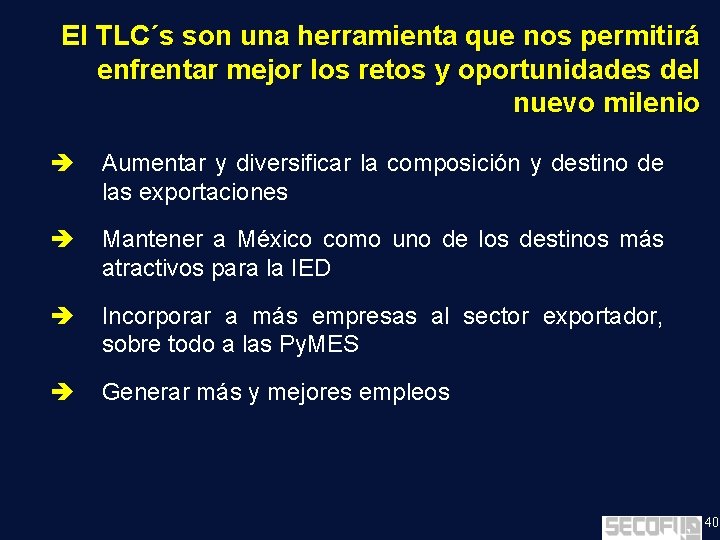 El TLC´s son una herramienta que nos permitirá enfrentar mejor los retos y oportunidades del nuevo milenio

➔ Aumentar y diversificar la composición y destino de las exportaciones

➔ Mantener a México como uno de los destinos más atractivos para la IED

➔ Incorporar a más empresas al sector exportador, sobre todo a las PyMES

➔ Generar más y mejores empleos

SECOFI 40